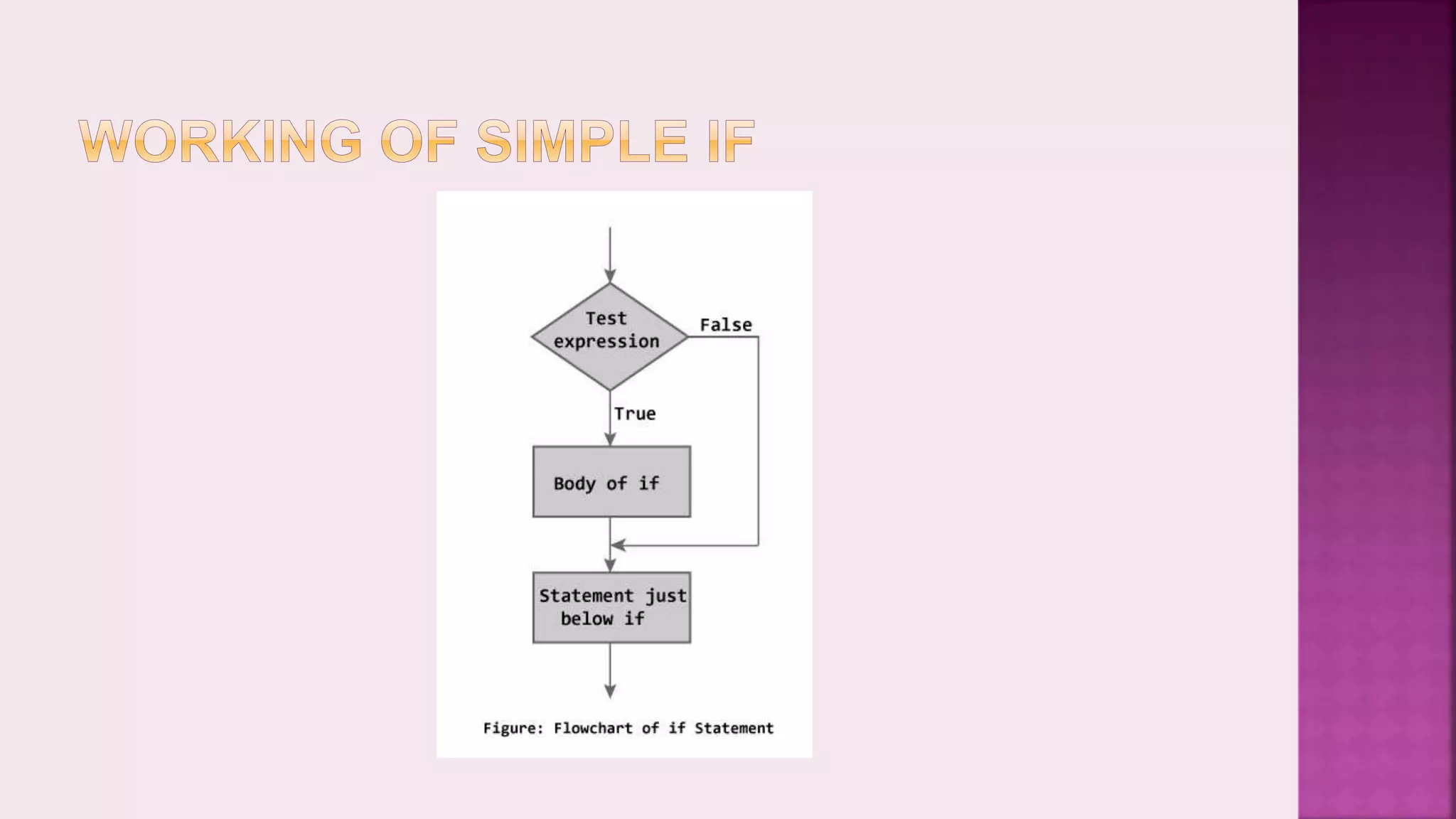 WORKING OF SIMPLE IF

Test expression

False

True

Body of if

Statement just below if

Figure: Flowchart of if Statement